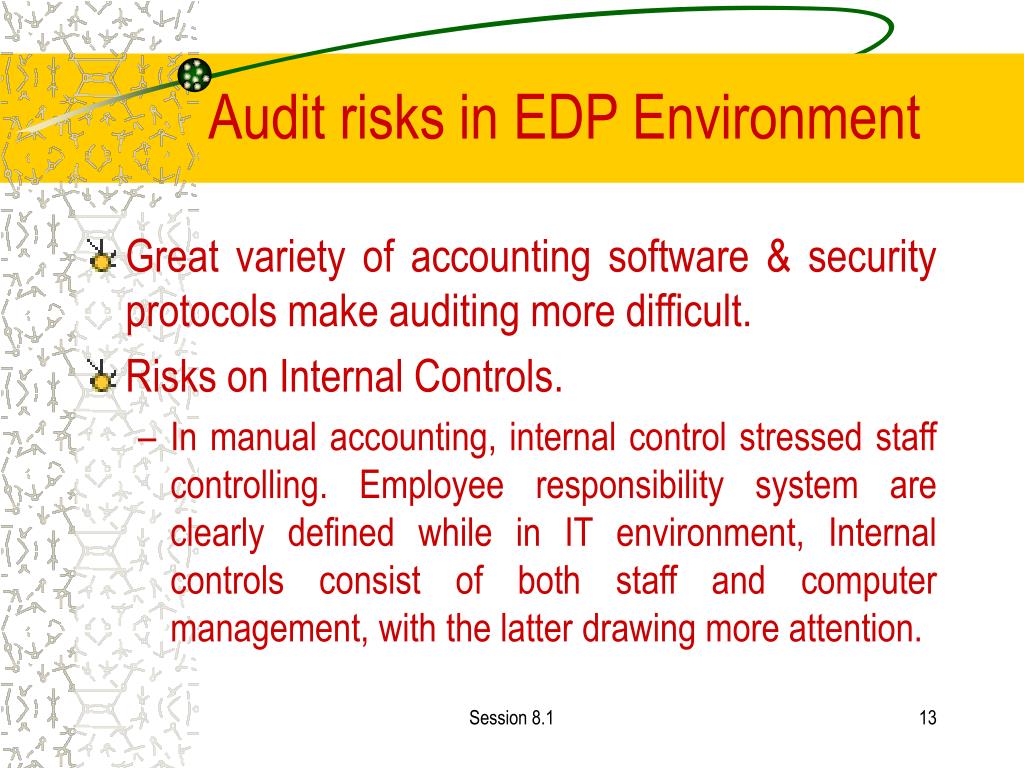 Audit risks in EDP Environment

Great variety of accounting software & security protocols make auditing more difficult.

Risks on Internal Controls.

– In manual accounting, internal control stressed staff controlling. Employee responsibility system are clearly defined while in IT environment, Internal controls consist of both staff and computer management, with the latter drawing more attention.

Session 8.1

13